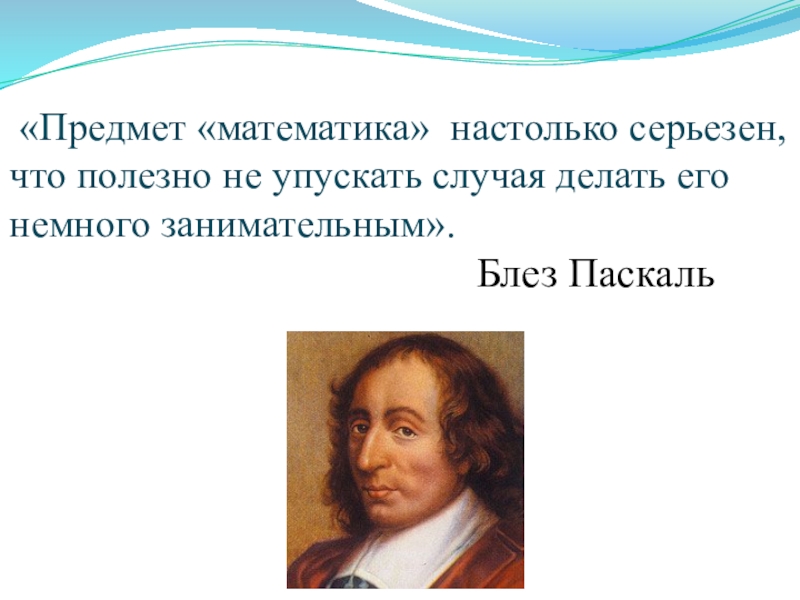 «Предмет «математика» настолько серьезен, что полезно не упускать случая делать его немного занимательным».

Блез Паскаль